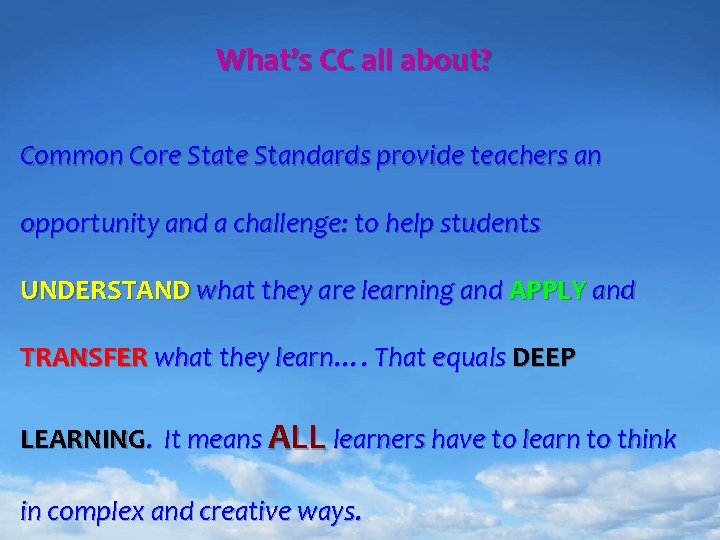 What's CC all about?

Common Core State Standards provide teachers an opportunity and a challenge: to help students UNDERSTAND what they are learning and APPLY and TRANSFER what they learn…. That equals DEEP LEARNING. It means ALL learners have to learn to think in complex and creative ways.